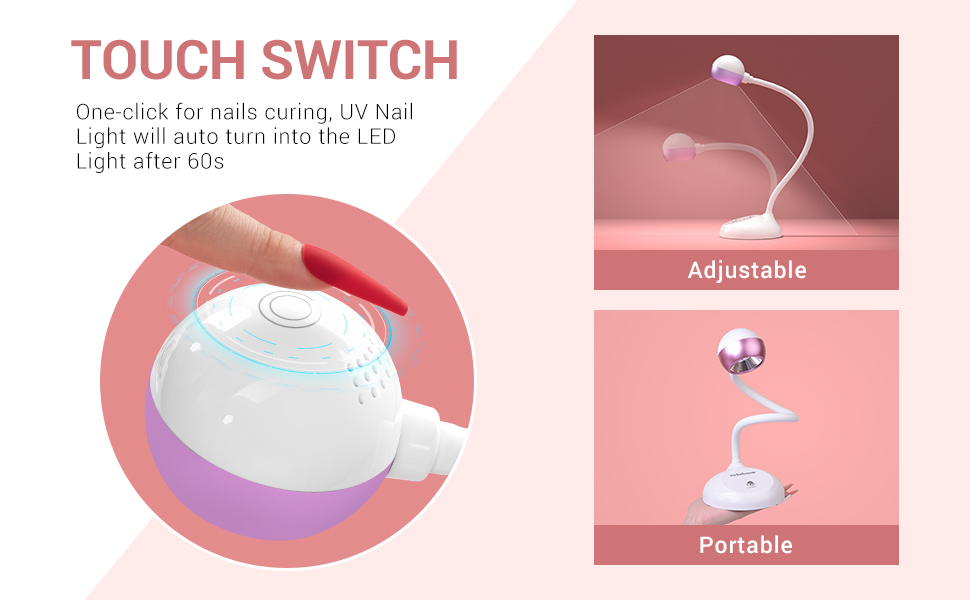 TOUCH SWITCH

One-click for nails curing, UV Nail Light will auto turn into the LED Light after 60s

Adjustable

Portable